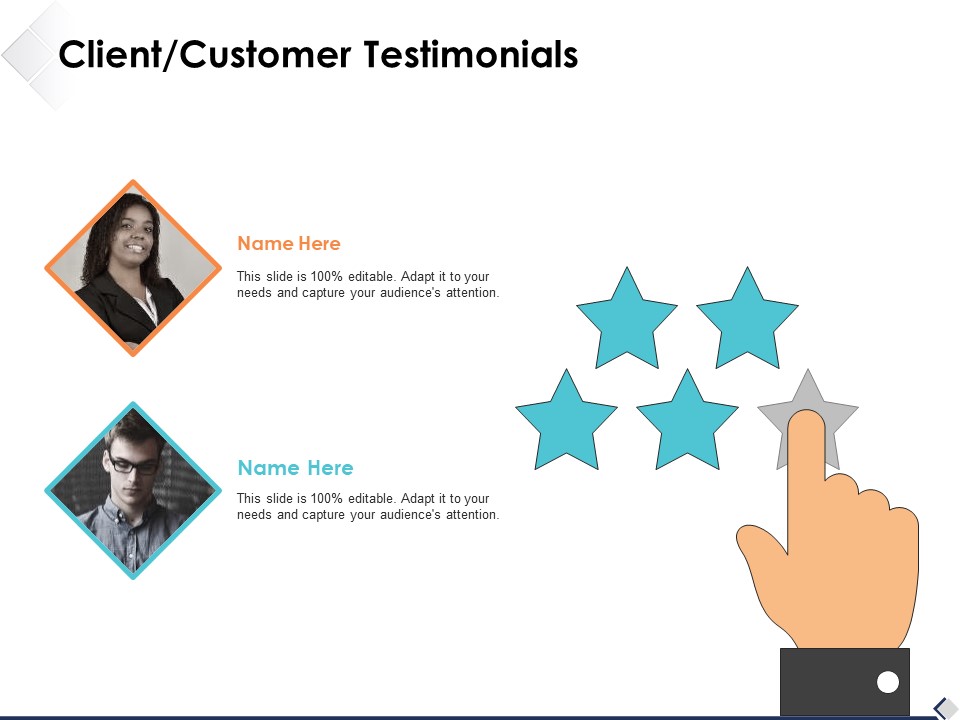 Client/Customer Testimonials

Name Here

This slide is 100% editable. Adapt it to your needs and capture your audience's attention.

Name Here

This slide is 100% editable. Adapt it to your needs and capture your audience's attention.